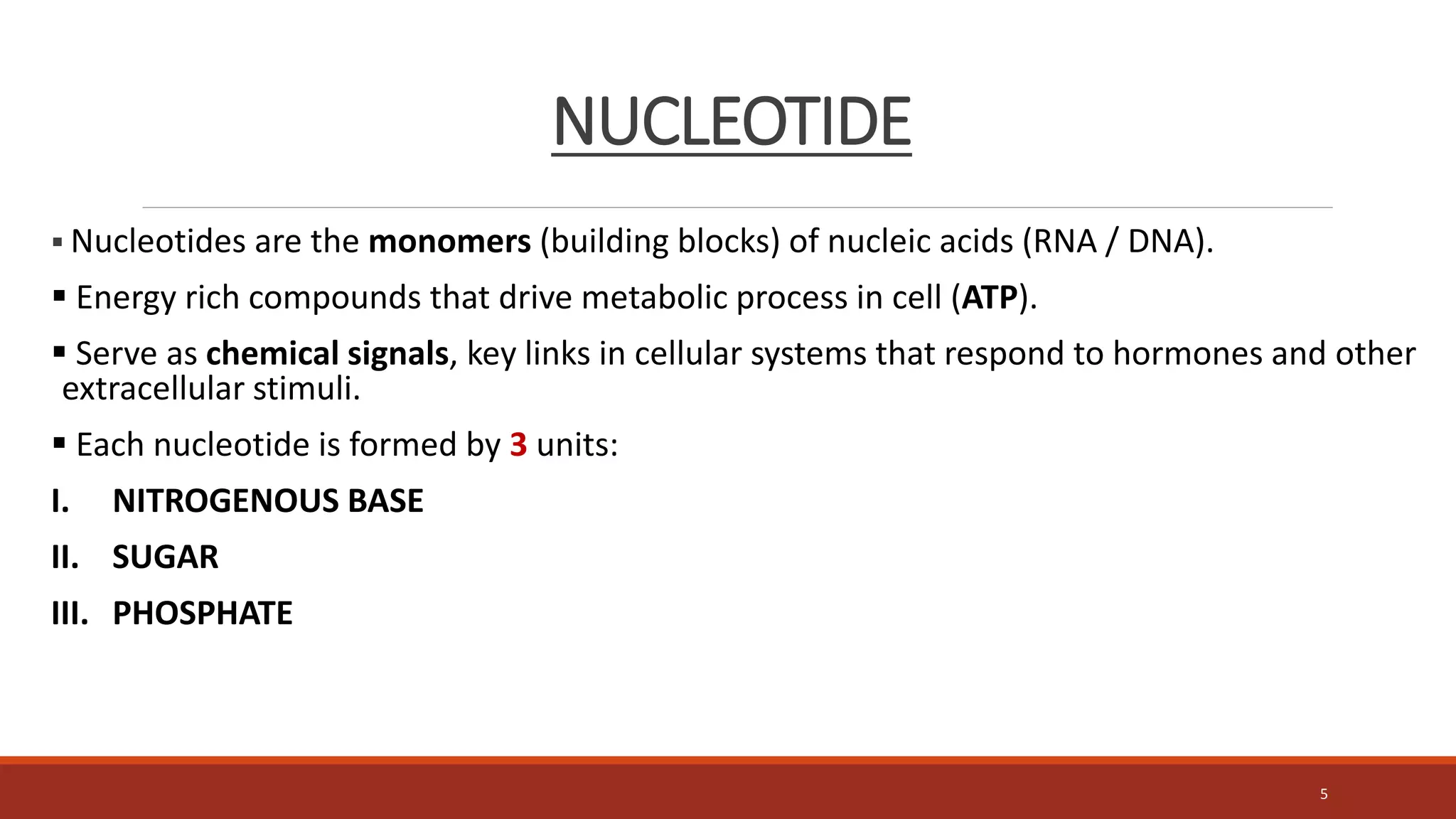 NUCLEOTIDE

▪ Nucleotides are the monomers (building blocks) of nucleic acids (RNA / DNA).

▪ Energy rich compounds that drive metabolic process in cell (ATP).

▪ Serve as chemical signals, key links in cellular systems that respond to hormones and other extracellular stimuli.

▪ Each nucleotide is formed by 3 units:

I. NITROGENOUS BASE

II. SUGAR

III. PHOSPHATE

5